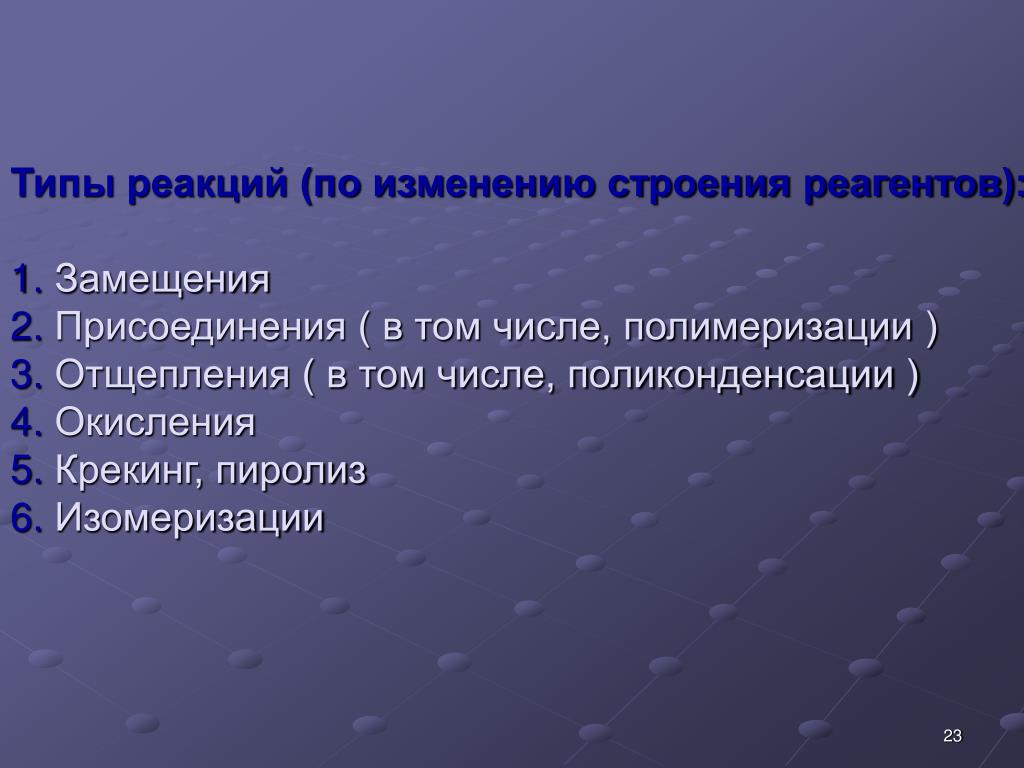 Типы реакций (по изменению строения реагентов):

1. Замещения
2. Присоединения ( в том числе, полимеризации )
3. Отщепления ( в том числе, поликонденсации )
4. Окисления
5. Крекинг, пиролиз
6. Изомеризации

23